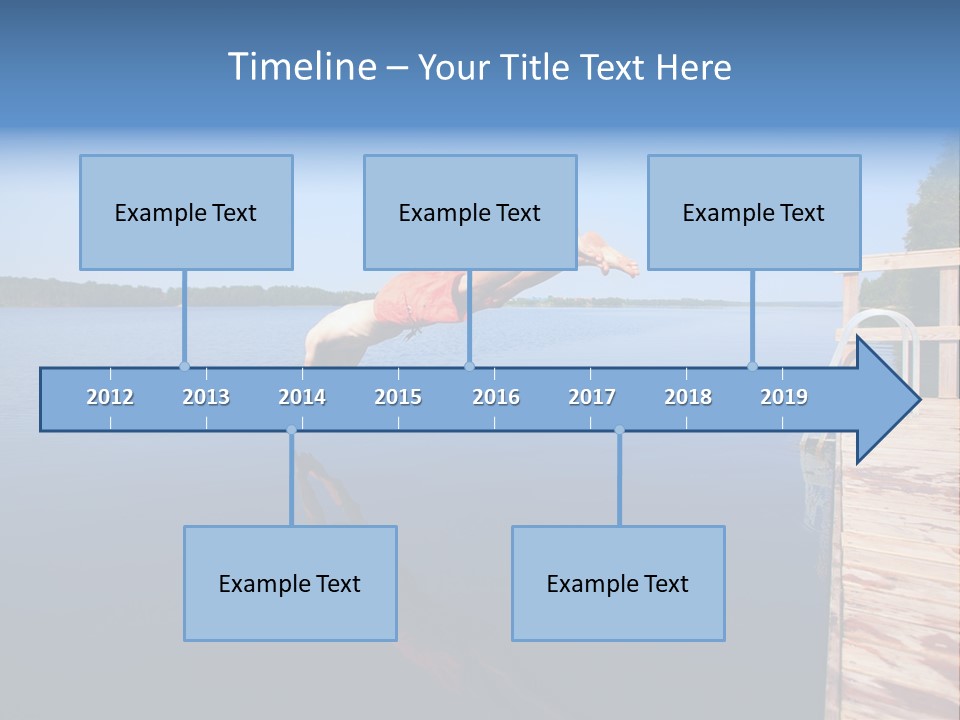 Timeline – Your Title Text Here

Example Text

Example Text

Example Text

2012 2013 2014 2015 2016 2017 2018 2019

Example Text

Example Text